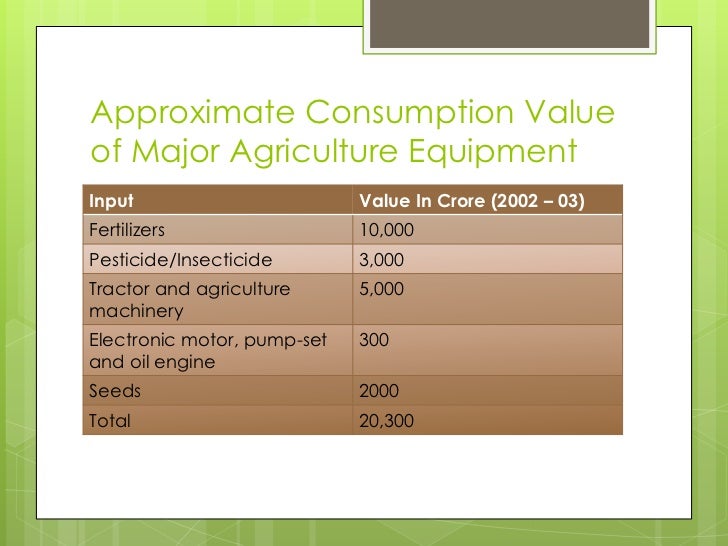 Approximate Consumption Value of Major Agriculture Equipment

| Input | Value In Crore (2002 – 03) |
|---|---|
| Fertilizers | 10,000 |
| Pesticide/Insecticide | 3,000 |
| Tractor and agriculture machinery | 5,000 |
| Electronic motor, pump-set and oil engine | 300 |
| Seeds | 2000 |
| Total | 20,300 |